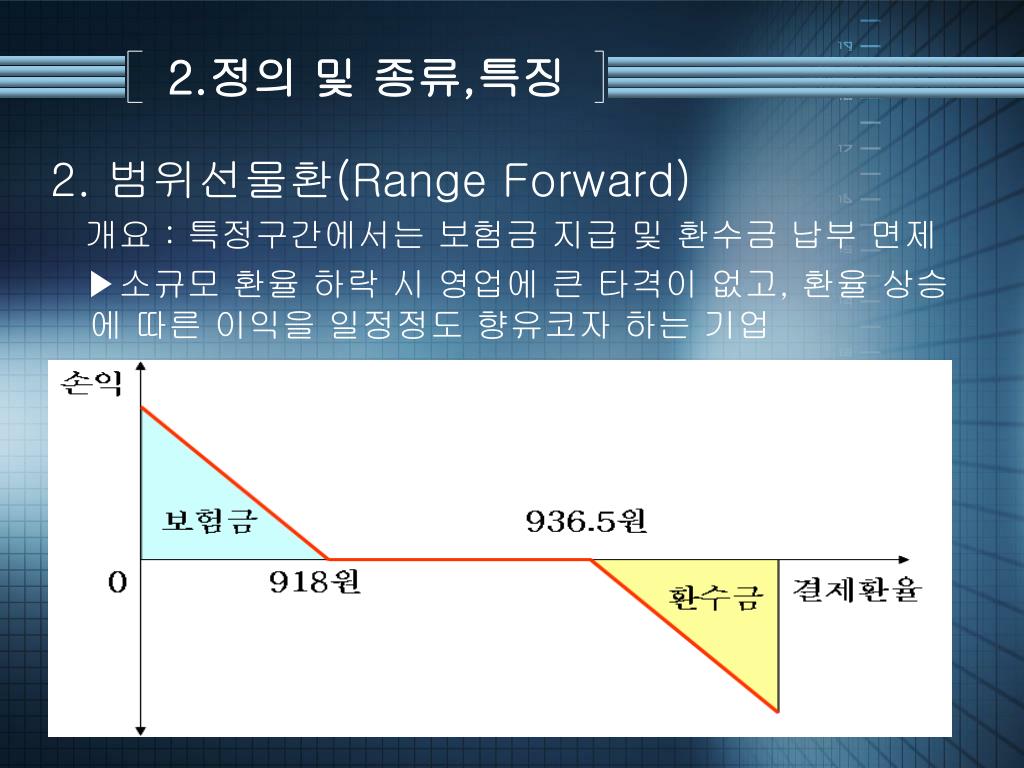 2.정의 및 종류,특징

2. 범위선물환(Range Forward)

개요 : 특정구간에서는 보험금 지급 및 환수금 납부 면제

▶소규모 환율 하락 시 영업에 큰 타격이 없고, 환율 상승에 따른 이익을 일정정도 향유코자 하는 기업

손익

보험금

936.5원

0

918원

환수금

결제환율